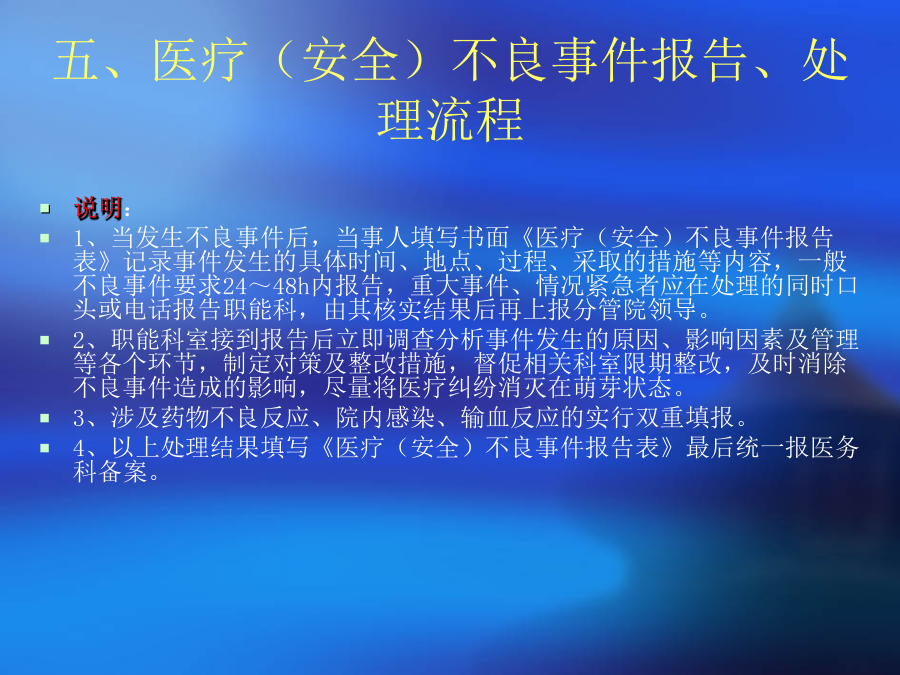 五、医疗（安全）不良事件报告、处理流程

说明：

1、当发生不良事件后，当事人填写书面《医疗（安全）不良事件报告表》记录事件发生的具体时间、地点、过程、采取的措施等内容，一般不良事件要求24～48h内报告，重大事件、情况紧急者应在处理的同时口头或电话报告职能科，由其核实结果后再上报分管院领导。

2、职能科室接到报告后立即调查分析事件发生的原因、影响因素及管理等各个环节，制定对策及整改措施，督促相关科室限期整改，及时消除不良事件造成的影响，尽量将医疗纠纷消灭在萌芽状态。

3、涉及药物不良反应、院内感染、输血反应的实行双重填报。

4、以上处理结果填写《医疗（安全）不良事件报告表》最后统一报医务科备案。